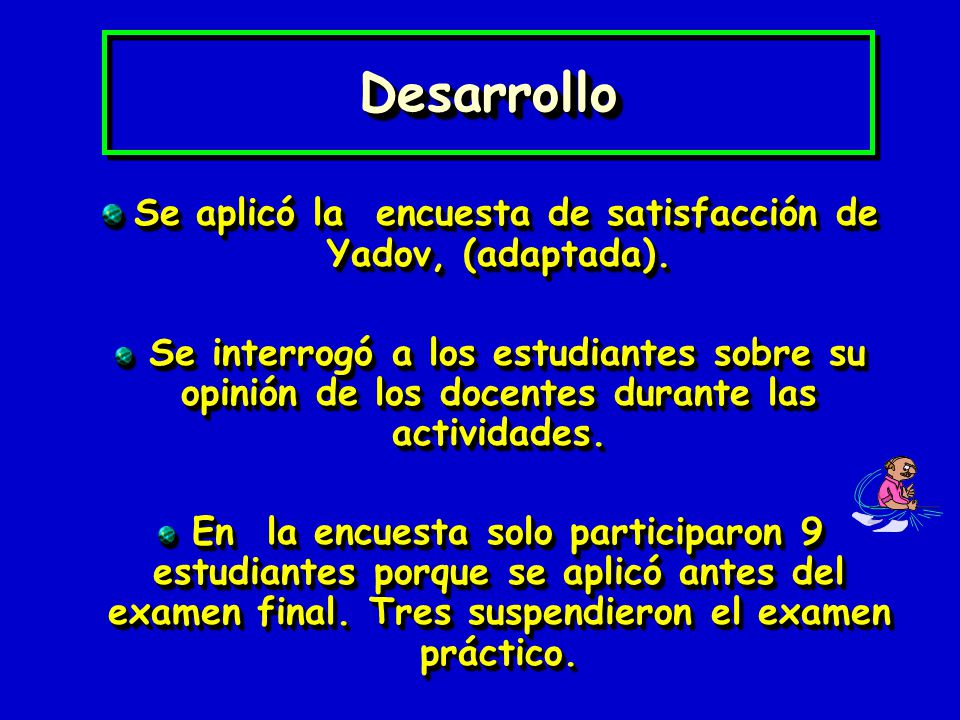 Desarrollo

Se aplicó la encuesta de satisfacción de Yadov, (adaptada).

Se interrogó a los estudiantes sobre su opinión de los docentes durante las actividades.

En la encuesta solo participaron 9 estudiantes porque se aplicó antes del examen final. Tres suspendieron el examen práctico.